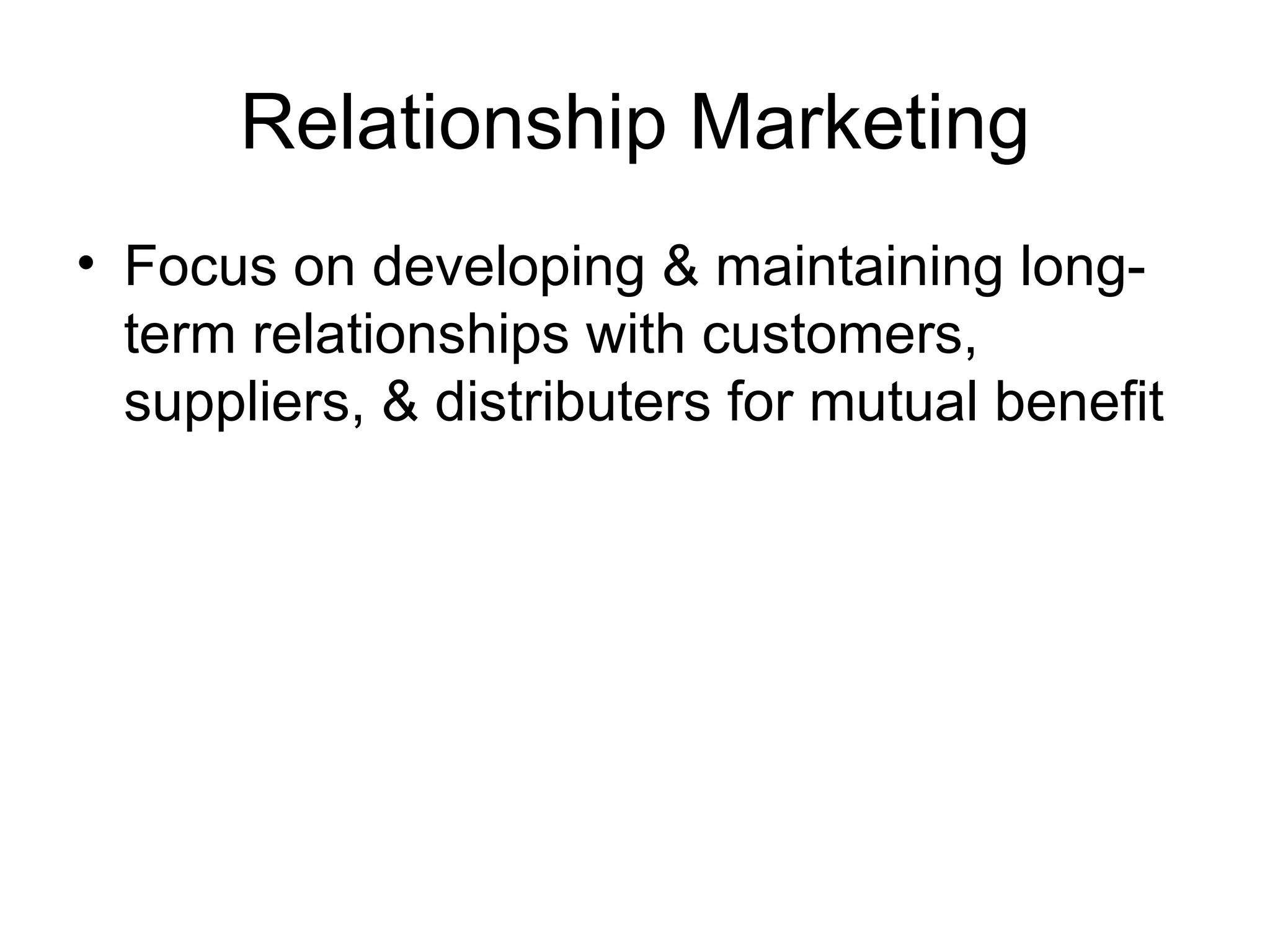 Relationship Marketing

• Focus on developing & maintaining long-term relationships with customers, suppliers, & distributers for mutual benefit